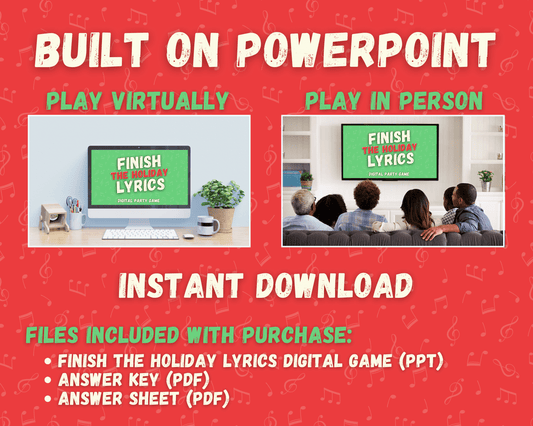 BUILT ON POWERPOINT

PLAY VIRTUALLY

FINISH THE HOLIDAY LYRICS
DIGITAL PARTY GAME

PLAY IN PERSON

FINISH THE HOLIDAY LYRICS
DIGITAL PARTY GAME

INSTANT DOWNLOAD

FILES INCLUDED WITH PURCHASE:
• FINISH THE HOLIDAY LYRICS DIGITAL GAME (PPT)
• ANSWER KEY (PDF)
• ANSWER SHEET (PDF)